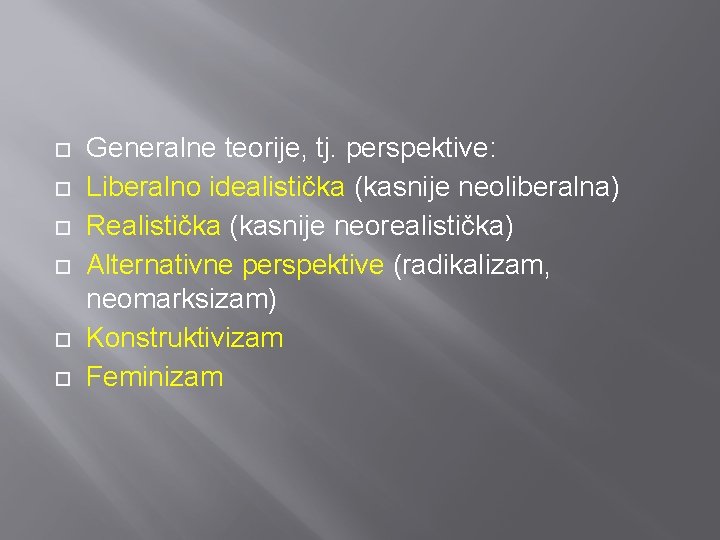 Generalne teorije, tj. perspektive:
Liberalno idealistička (kasnije neoliberalna)
Realistička (kasnije neorealistička)
Alternativne perspektive (radikalizam, neomarksizam)
Konstruktivizam
Feminizam